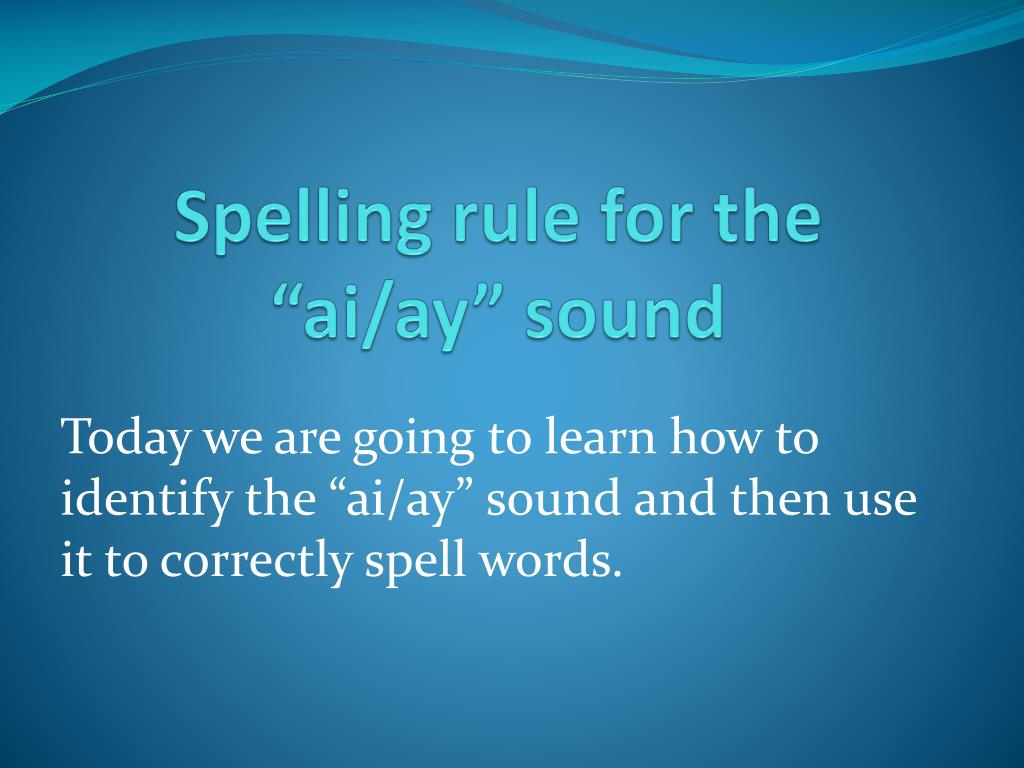 Spelling rule for the “ai/ay” sound

Today we are going to learn how to identify the “ai/ay” sound and then use it to correctly spell words.